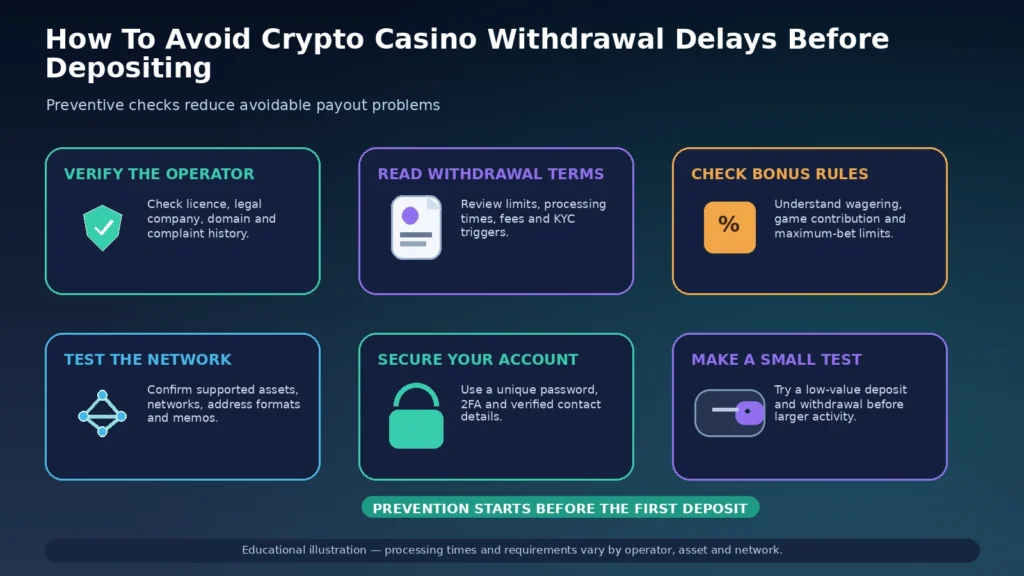 How To Avoid Crypto Casino Withdrawal Delays Before Depositing

Preventive checks reduce avoidable payout problems

VERIFY THE OPERATOR

Check licence, legal company, domain and complaint history.

READ WITHDRAWAL TERMS

Review limits, processing times, fees and KYC triggers.

CHECK BONUS RULES

%

Understand wagering, game contribution and maximum-bet limits.

TEST THE NETWORK

Confirm supported assets, networks, address formats and memos.

SECURE YOUR ACCOUNT

Use a unique password, 2FA and verified contact details.

MAKE A SMALL TEST

Try a low-value deposit and withdrawal before larger activity.

PREVENTION STARTS BEFORE THE FIRST DEPOSIT

Educational illustration — processing times and requirements vary by operator, asset and network.